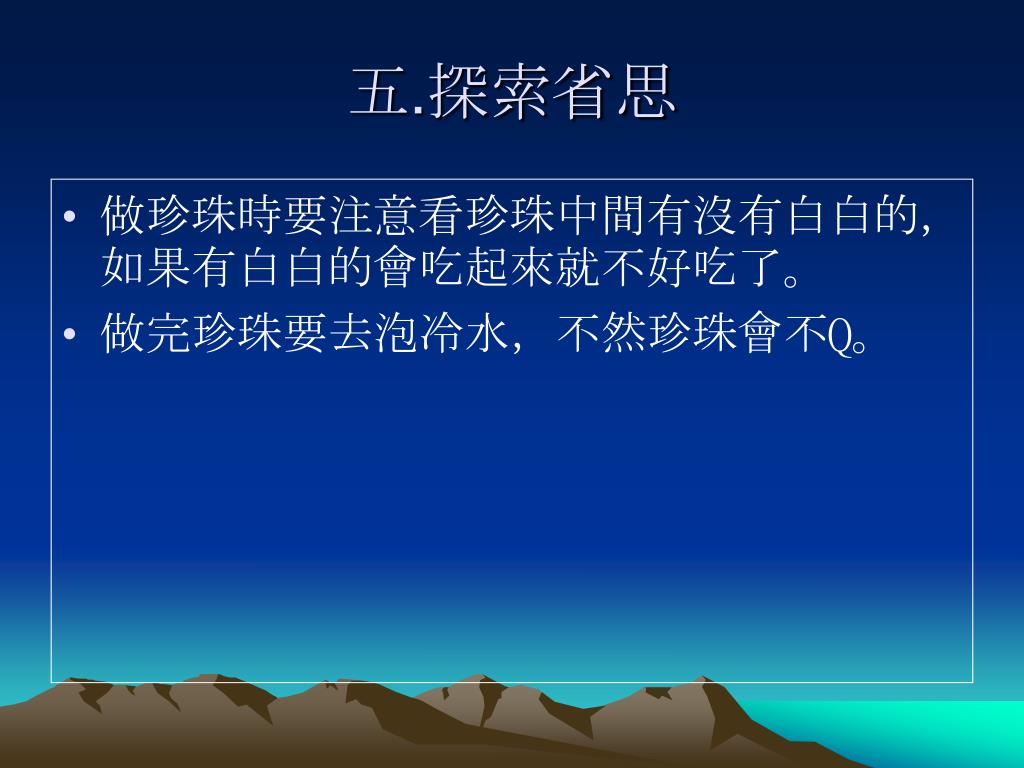 五.探索省思

• 做珍珠時要注意看珍珠中間有沒有白白的,如果有白白的會吃起來就不好吃了。
• 做完珍珠要去泡冷水，不然珍珠會不Q。